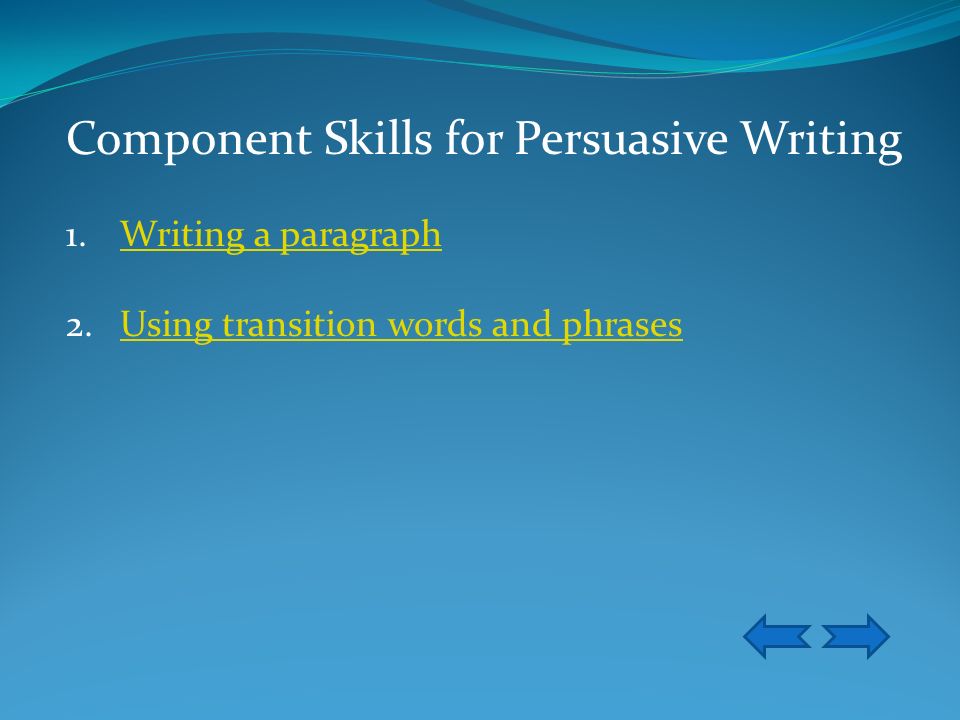 Component Skills for Persuasive Writing

1. Writing a paragraph

2. Using transition words and phrases